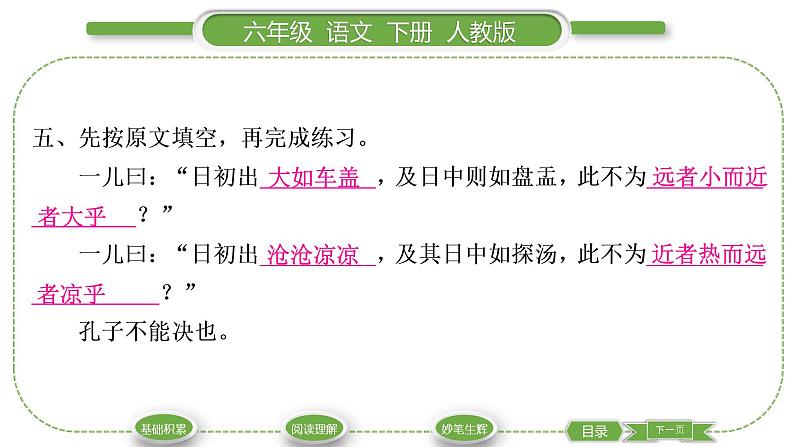 六年级 语文 下册 人教版

五、先按原文填空，再完成练习。

一儿曰：“日初出 大如车盖 ，及日中则如盘盂，此不为 远者小而近者大乎 ？”

一儿曰：“日初出 沧沧凉凉 ，及其日中如探汤，此不为 近者热而远者凉乎 ？”

孔子不能决也。

基础积累 阅读理解 妙笔生辉 目录 下一页